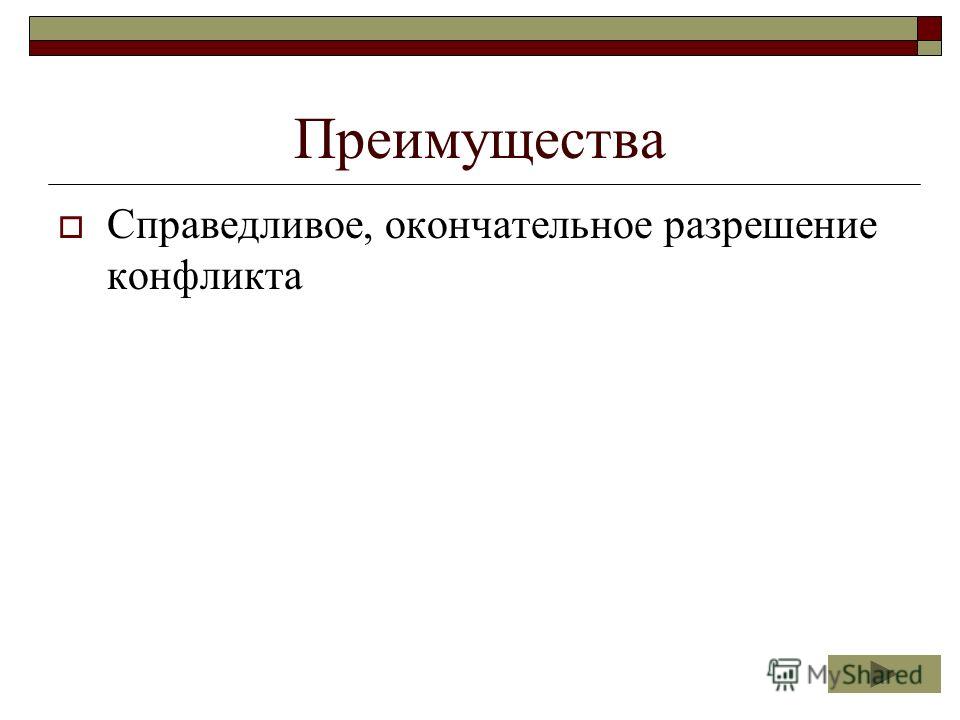 Преимущества

Справедливое, окончательное разрешение конфликта

MyShared